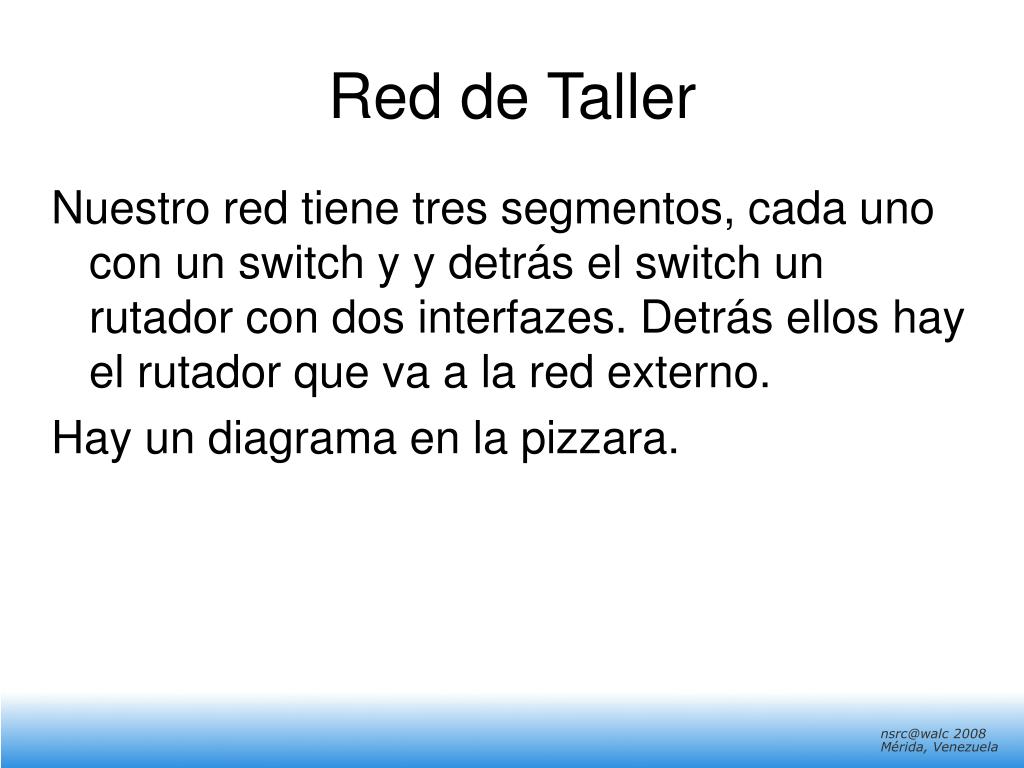 Red de Taller

Nuestro red tiene tres segmentos, cada uno con un switch y y detrás el switch un rutador con dos interfazes. Detrás ellos hay el rutador que va a la red externo.

Hay un diagrama en la pizzara.

nsrc@walc 2008
Mérida, Venezuela